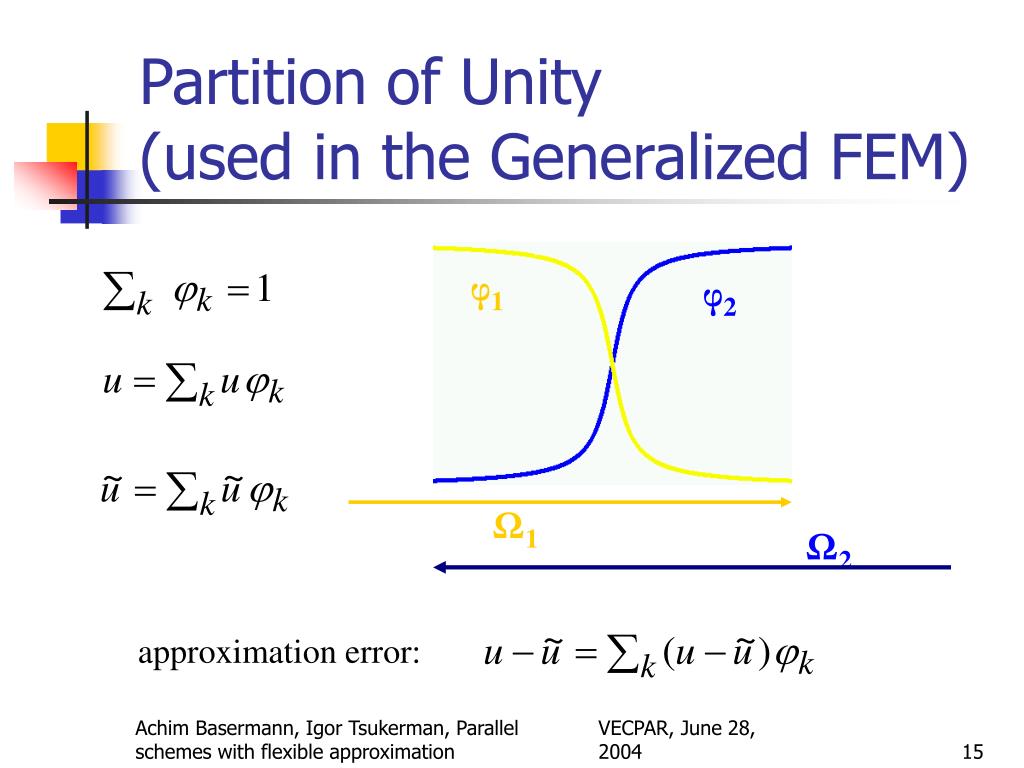 Partition of Unity
(used in the Generalized FEM)

$\sum_k \varphi_k = 1$

$u = \sum_k u \varphi_k$

$\tilde{u} = \sum_k \tilde{u} \varphi_k$

$\varphi_1$

$\varphi_2$

$\Omega_1$

$\Omega_2$

approximation error: $u - \tilde{u} = \sum_k (u - \tilde{u}) \varphi_k$

Achim Basermann, Igor Tsukerman, Parallel schemes with flexible approximation

VECPAR, June 28, 2004

15